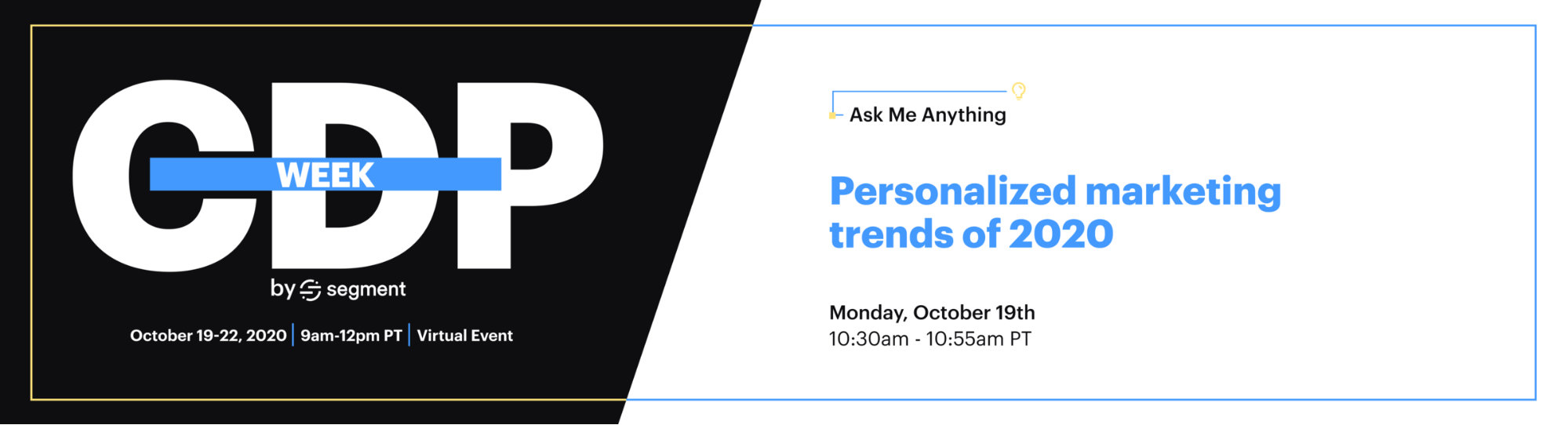 CDP WEEK

by segment

October 19-22, 2020 | 9am-12pm PT | Virtual Event

Ask Me Anything

Personalized marketing trends of 2020

Monday, October 19th
10:30am - 10:55am PT